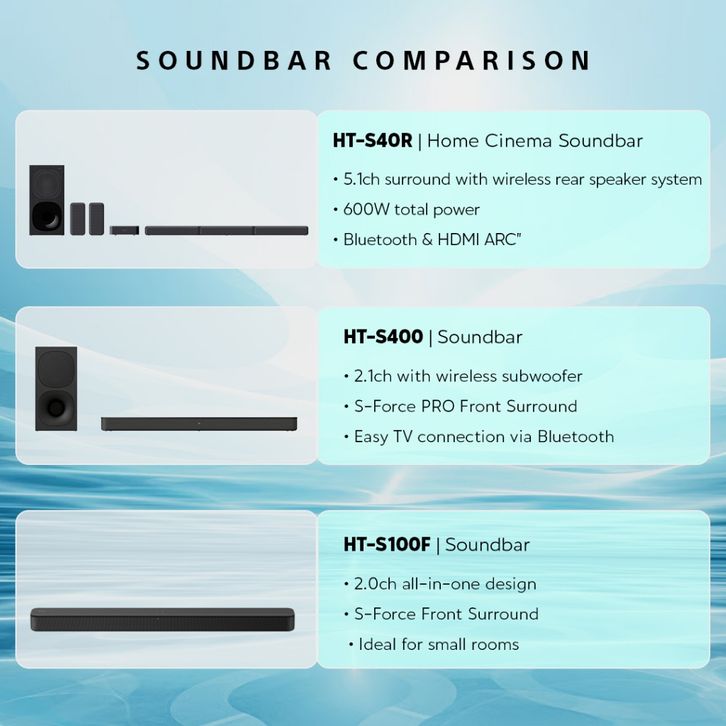 SOUNDBAR COMPARISON

HT-S40R | Home Cinema Soundbar

• 5.1ch surround with wireless rear speaker system
• 600W total power
• Bluetooth & HDMI ARC"

HT-S400 | Soundbar

• 2.1ch with wireless subwoofer
• S-Force PRO Front Surround
• Easy TV connection via Bluetooth

HT-S100F | Soundbar

• 2.0ch all-in-one design
• S-Force Front Surround
• Ideal for small rooms